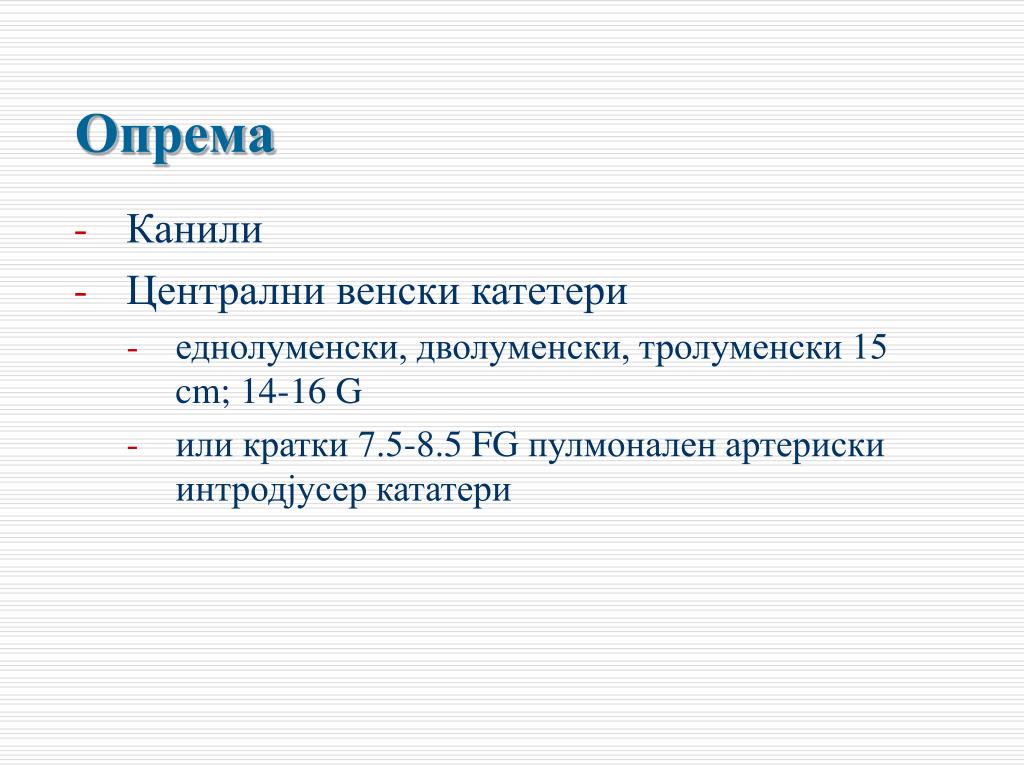 Опрема

- Канили
- Централни венски катетери
  - еднолуменски, дволуменски, тролуменски 15 cm; 14-16 G
  - или кратки 7.5-8.5 FG пулмонален артериски интродјусер кататери